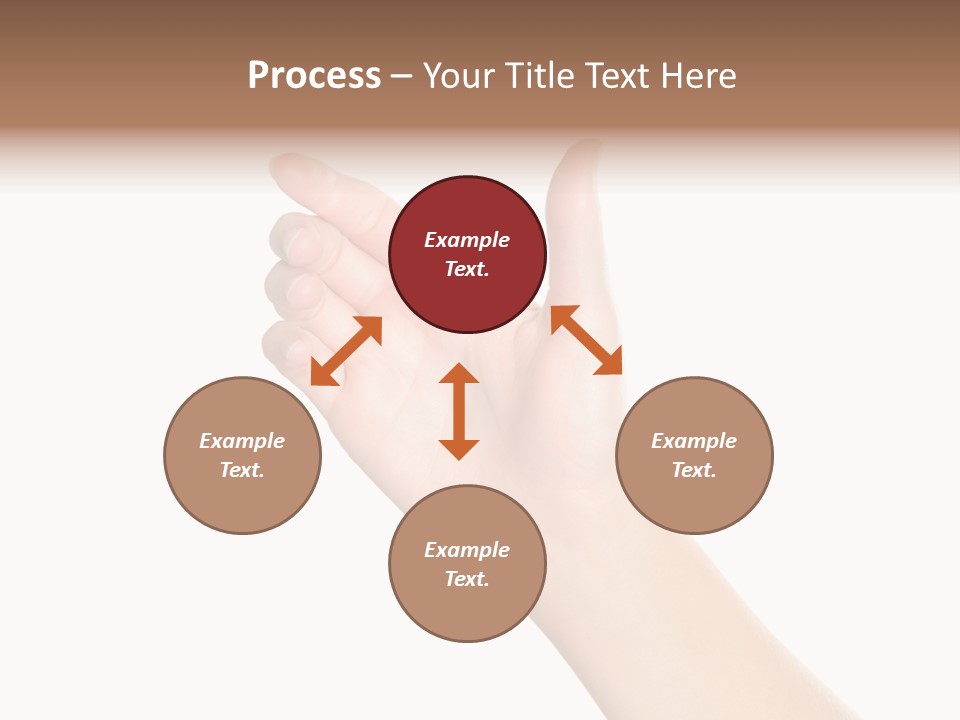 Process – Your Title Text Here

Example Text.

Example Text.

Example Text.

Example Text.